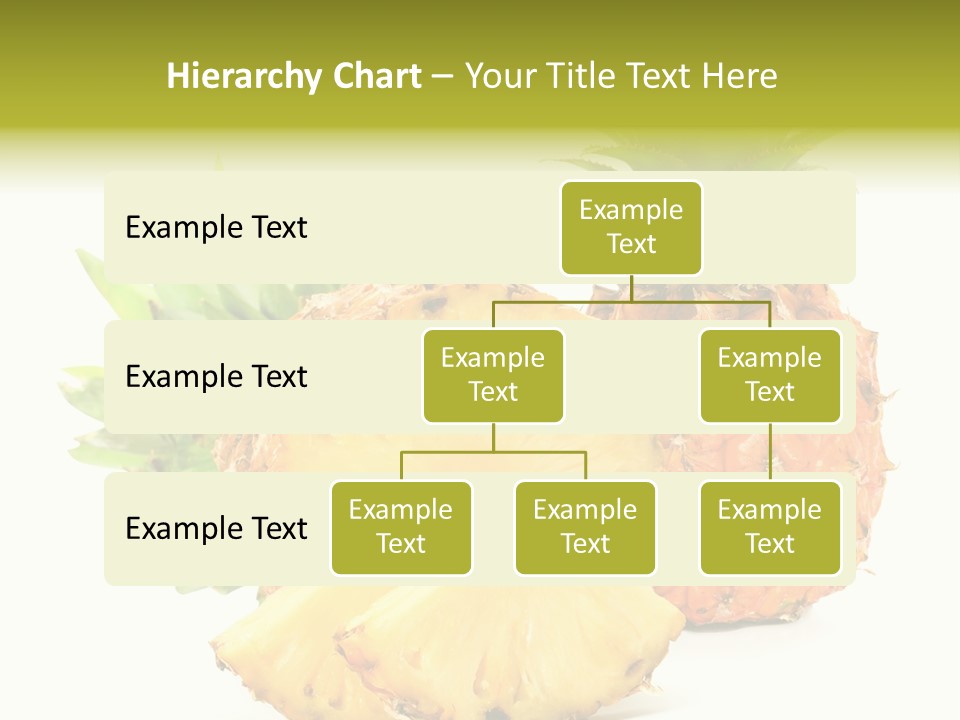 Hierarchy Chart – Your Title Text Here

Example Text

Example Text

Example Text

Example Text

Example Text

Example Text

Example Text

Example Text

Example Text